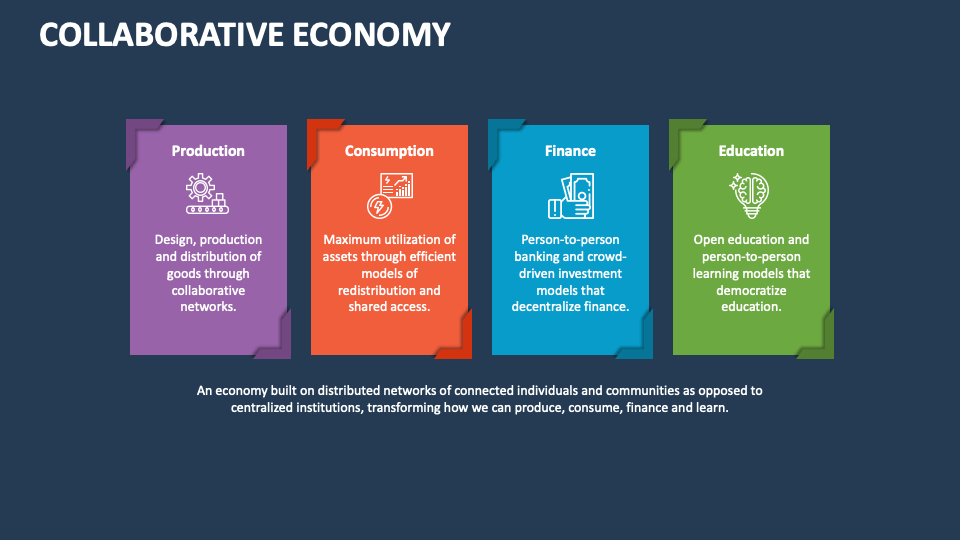 COLLABORATIVE ECONOMY

Production

Design, production and distribution of goods through collaborative networks.

Consumption

Maximum utilization of assets through efficient models of redistribution and shared access.

Finance

Person-to-person banking and crowd-driven investment models that decentralize finance.

Education

Open education and person-to-person learning models that democratize education.

An economy built on distributed networks of connected individuals and communities as opposed to centralized institutions, transforming how we can produce, consume, finance and learn.